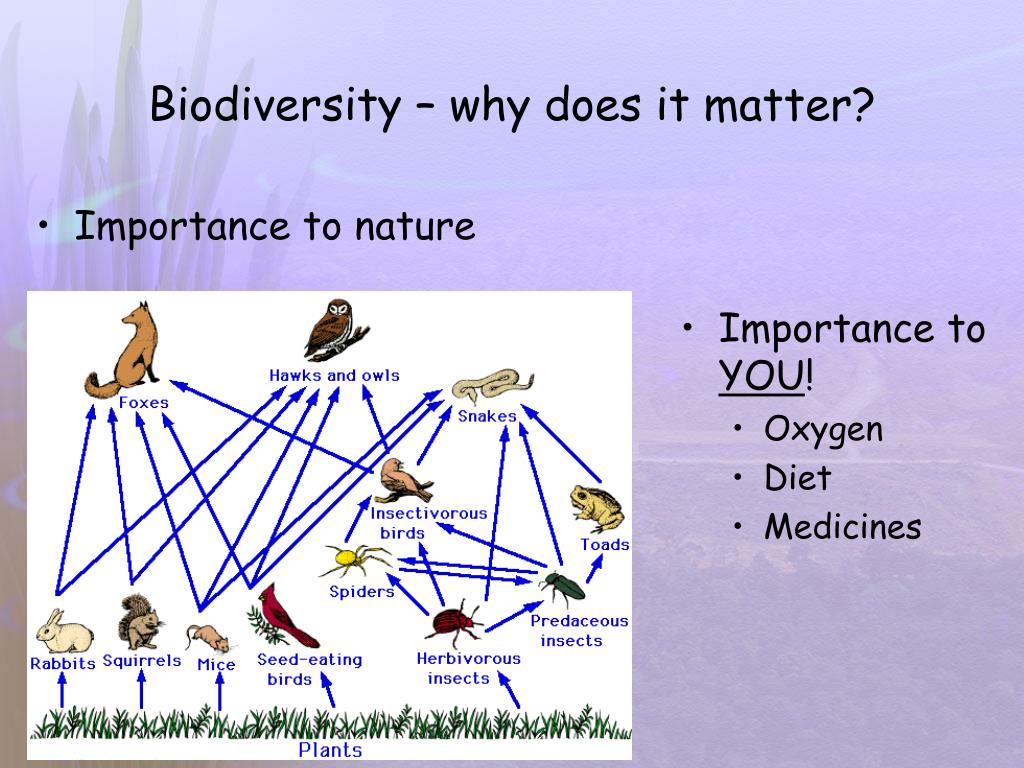 Biodiversity – why does it matter?

• Importance to nature

Foxes
Hawks and owls
Snakes
Insectivorous birds
Toads
Spiders
Predaceous insects
Rabbits
Squirrels
Mice
Seed-eating birds
Herbivorous insects
Plants

• Importance to YOU!
• Oxygen
• Diet
• Medicines